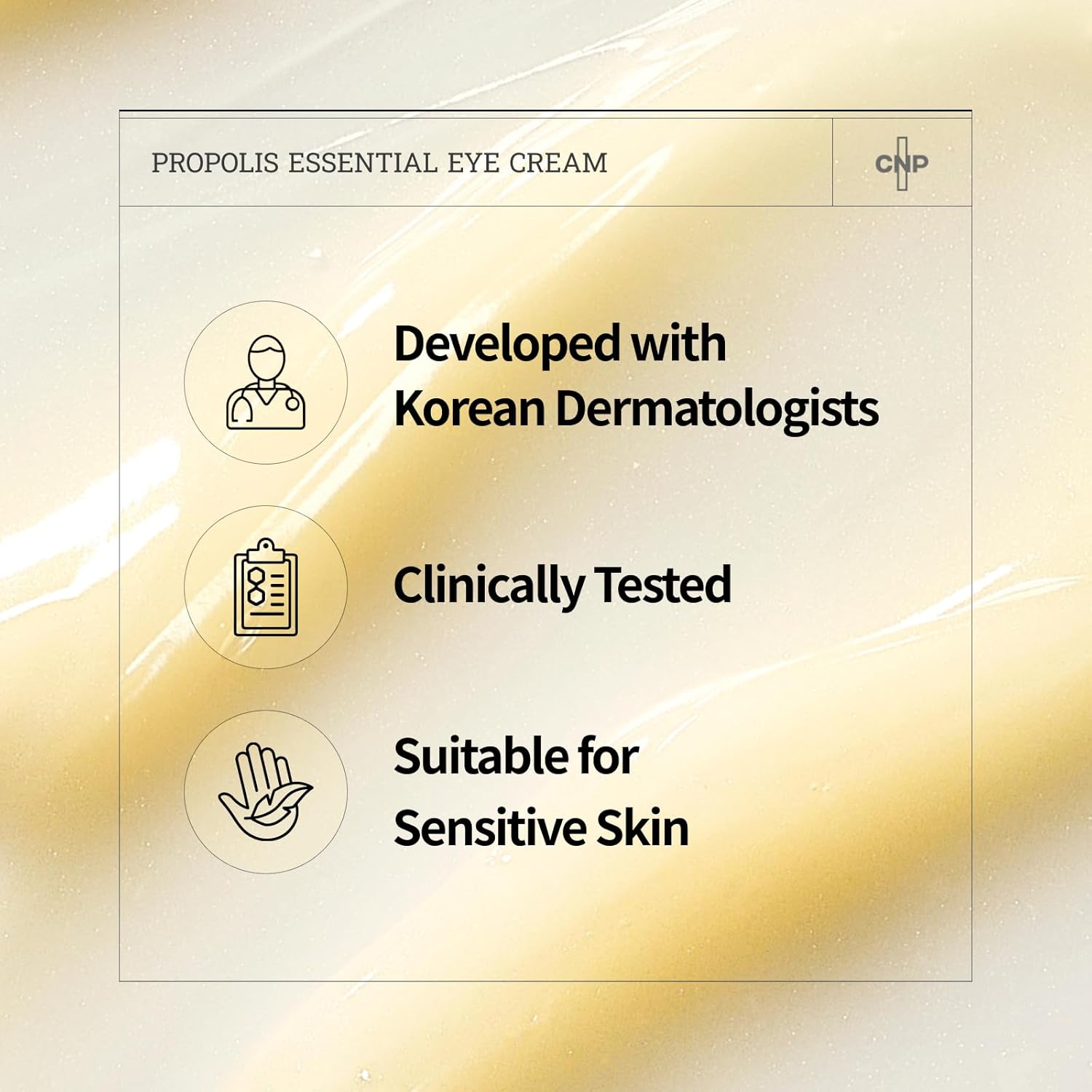 PROPOLIS ESSENTIAL EYE CREAM

CNP

Developed with Korean Dermatologists

Clinically Tested

Suitable for Sensitive Skin